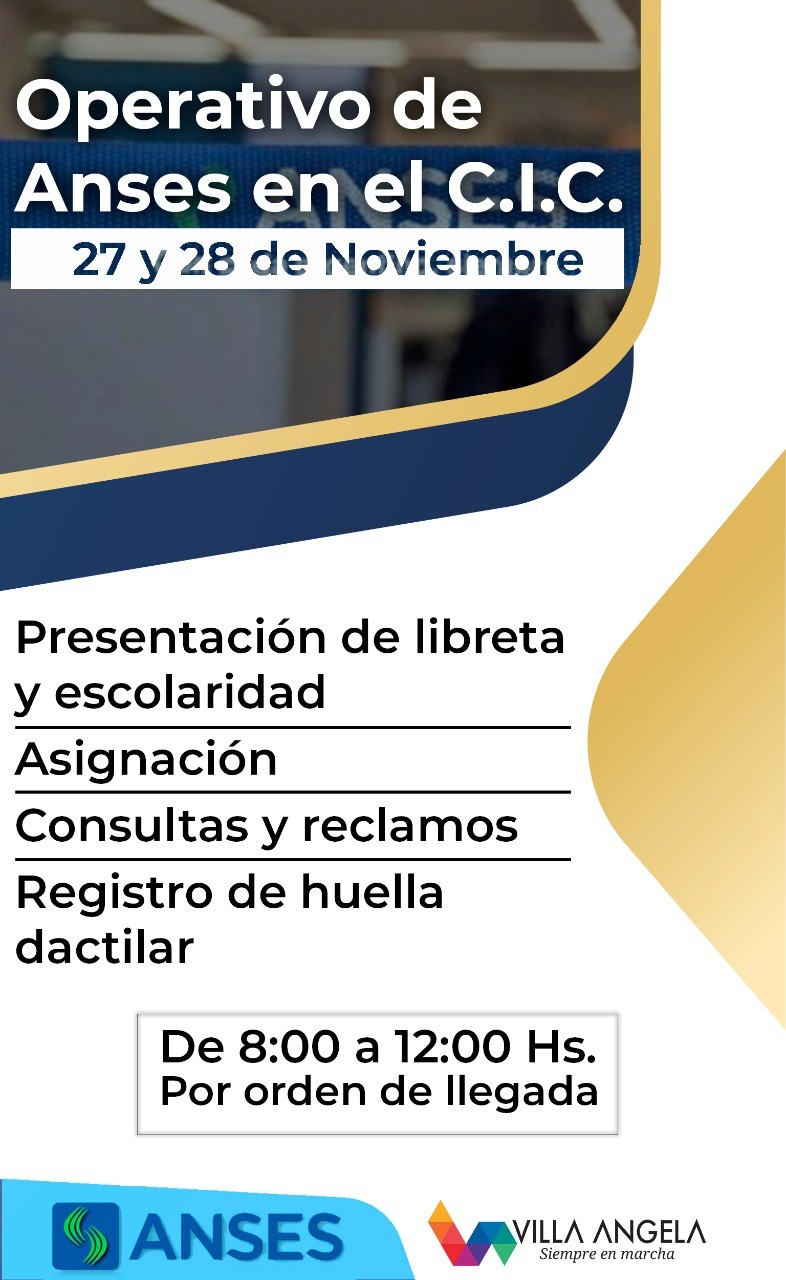 Operativo de Anses en el C.I.C.

27 y 28 de Noviembre

Presentación de libreta y escolaridad

Asignación

Consultas y reclamos

Registro de huella dactilar

De 8:00 a 12:00 Hs.
Por orden de llegada

ANSES

VILLA ANGELA
Siempre en marcha